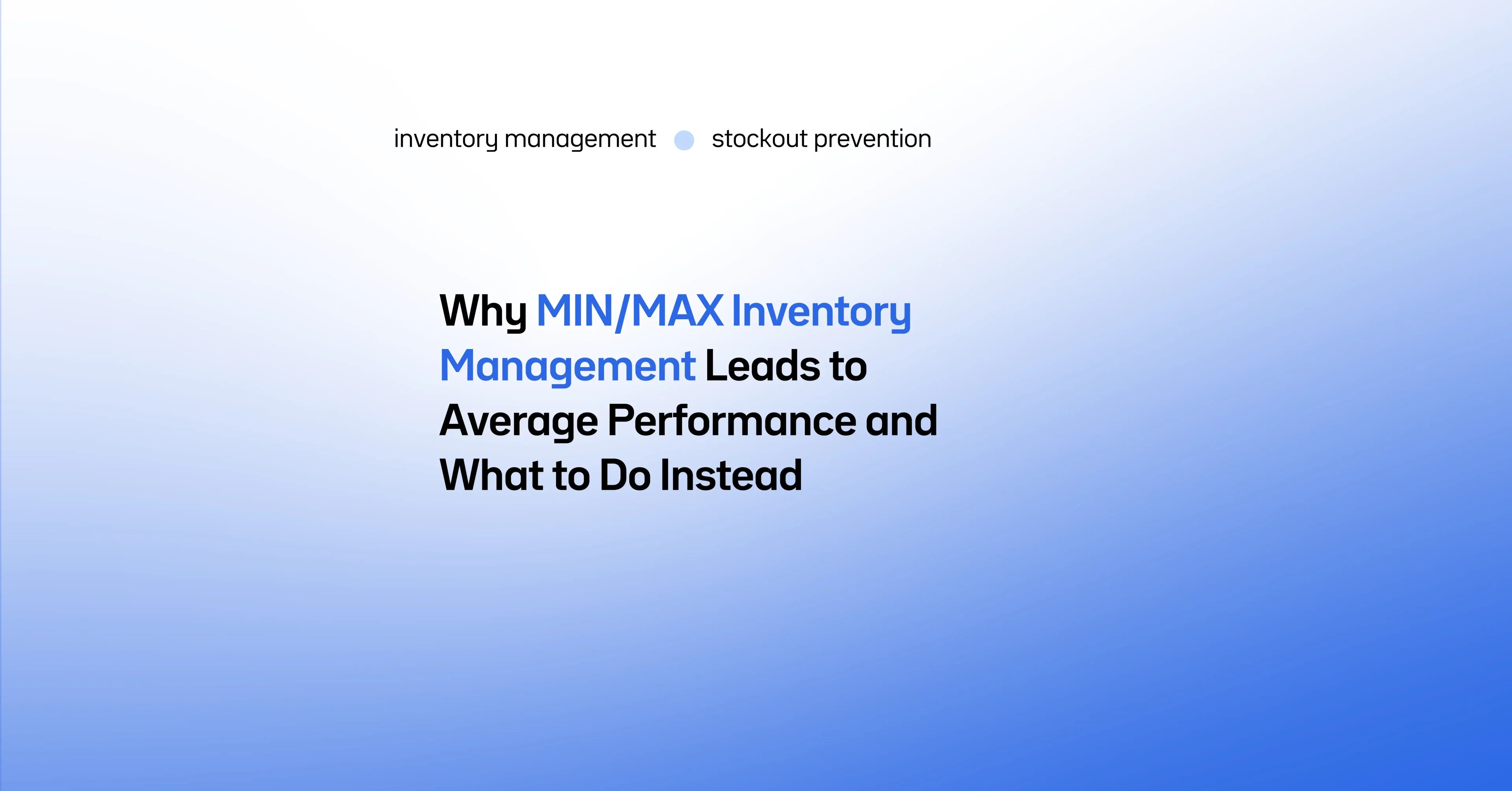 inventory management stockout prevention

Why MIN/MAX Inventory Management Leads to Average Performance and What to Do Instead